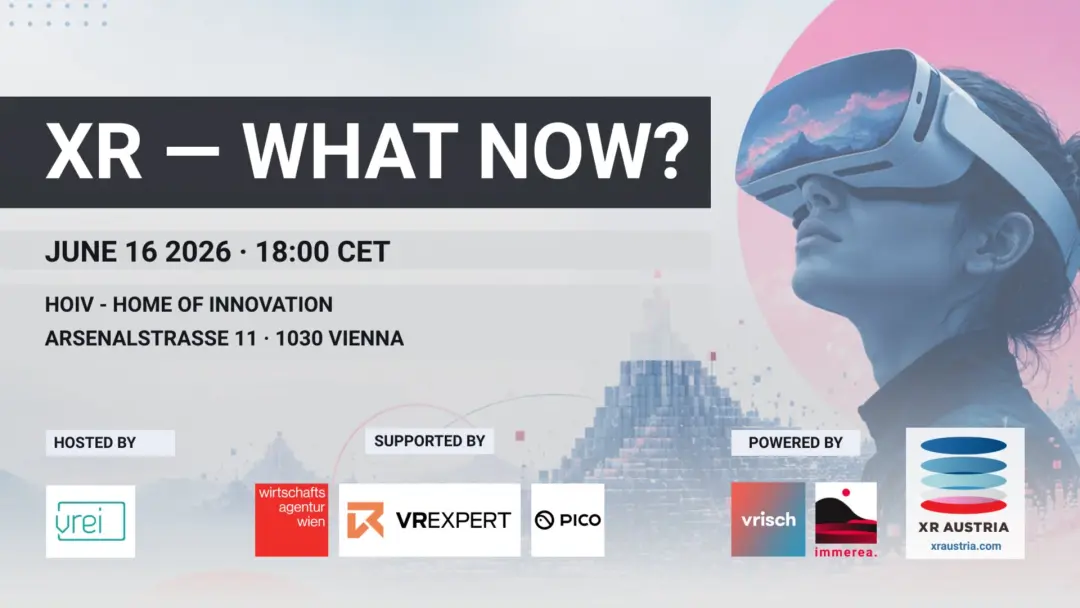 XR — WHAT NOW?

JUNE 16 2026 · 18:00 CET

HOIV - HOME OF INNOVATION
ARSENALSTRASSE 11 · 1030 VIENNA

HOSTED BY

vrei

SUPPORTED BY

wirtschafts agentur wien

VREXPERT

PICO

POWERED BY

vrisch

immerea.

XR AUSTRIA
xraustria.com